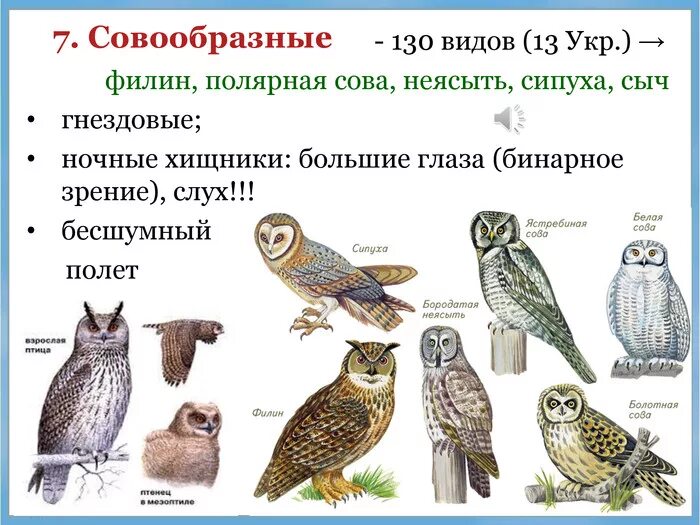 7. Совообразные - 130 видов (13 Укр.) →

филин, полярная сова, неясыть, сипуха, сыч

• гнездовые;

• ночные хищники: большие глаза (бинарное зрение), слух!!!

• бесшумный полет

Сипуха

Ястребиная сова

Белая сова

Бородатая неясыть

взрослая птица

Филин

Болотная сова

птенец в мезоптиле